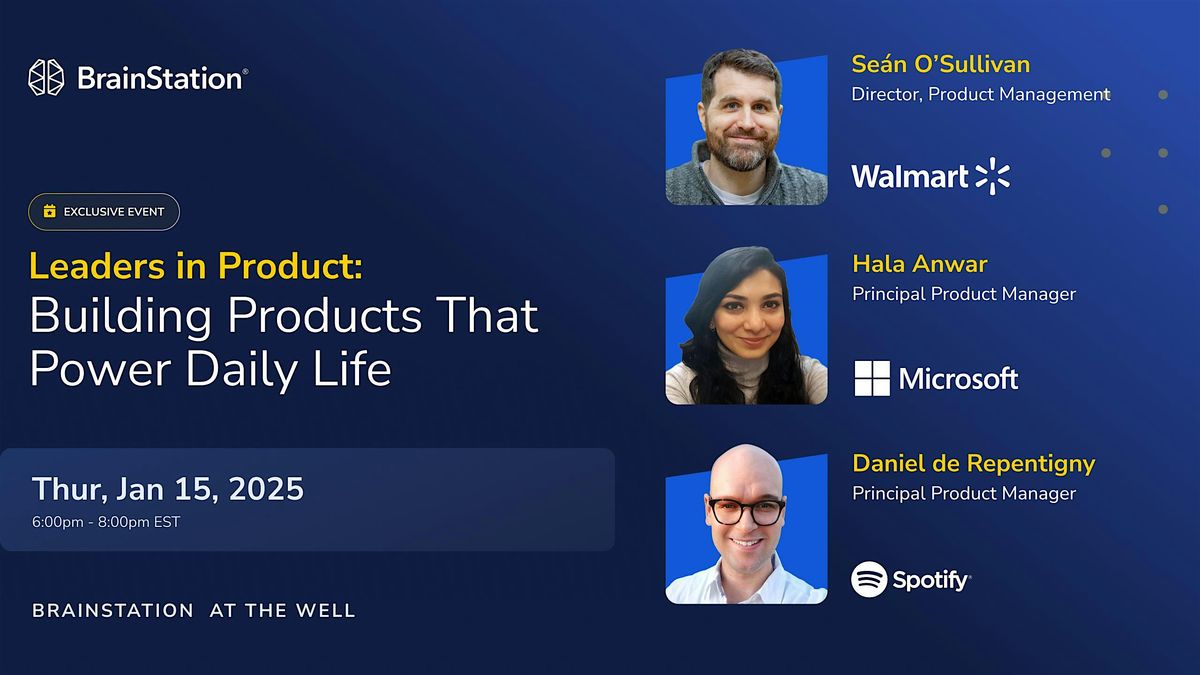 BrainStation®

EXCLUSIVE EVENT

Leaders in Product:
Building Products That Power Daily Life

Thur, Jan 15, 2025
6:00pm - 8:00pm EST

BRAINSTATION AT THE WELL

Seán O'Sullivan
Director, Product Management

Walmart

Hala Anwar
Principal Product Manager

Microsoft

Daniel de Repentigny
Principal Product Manager

Spotify®